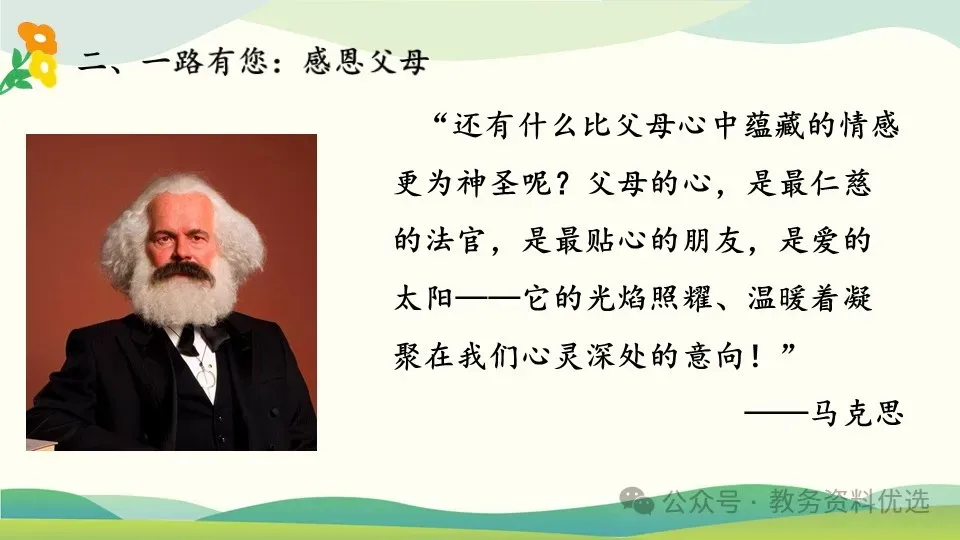 二、一路有您：感恩父母

“还有什么比父母心中蕴藏的情感更为神圣呢？父母的心，是最仁慈的法官，是最贴心的朋友，是爱的太阳——它的光焰照耀、温暖着凝聚在我们心灵深处的意向！”

——马克思

公众号 · 教务资料优选